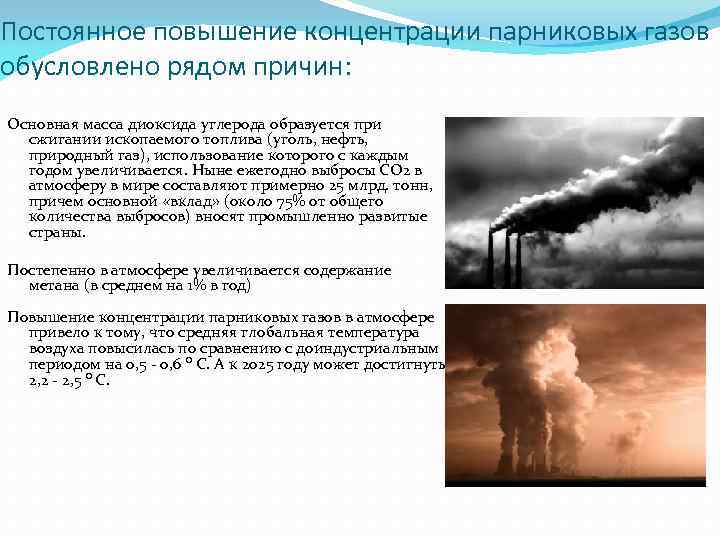 Постоянное повышение концентрации парниковых газов обусловлено рядом причин:

Основная масса диоксида углерода образуется при сжигании ископаемого топлива (уголь, нефть, природный газ), использование которого с каждым годом увеличивается. Ныне ежегодно выбросы СО2 в атмосферу в мире составляют примерно 25 млрд. тонн, причем основной «вклад» (около 75% от общего количества выбросов) вносят промышленно развитые страны.

Постепенно в атмосфере увеличивается содержание метана (в среднем на 1% в год)

Повышение концентрации парниковых газов в атмосфере привело к тому, что средняя глобальная температура воздуха повысилась по сравнению с доиндустриальным периодом на 0,5 - 0,6 ° С. А к 2025 году может достигнуть 2,2 - 2,5 ° С.